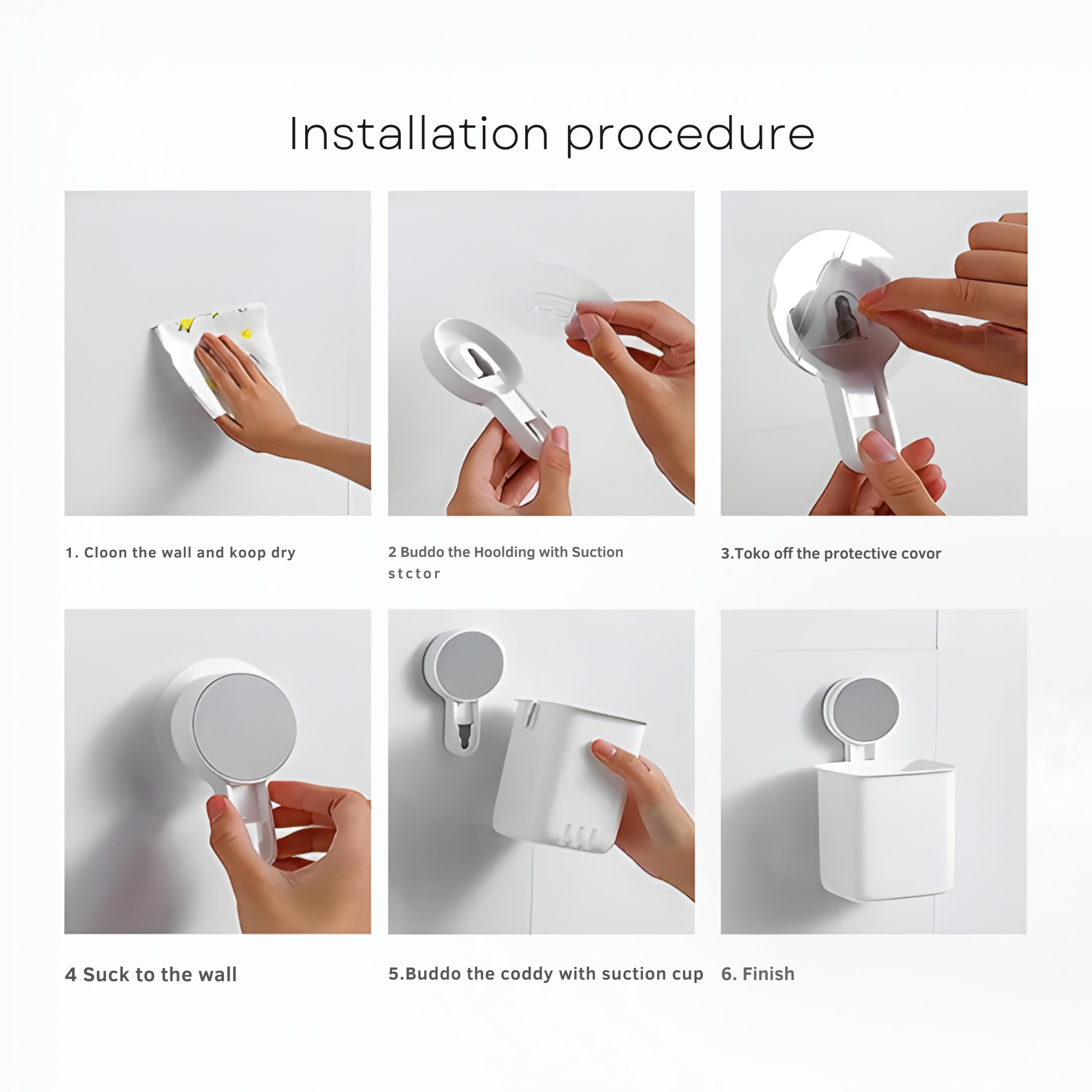 Installation procedure

1. Cloon the wall and koop dry

2 Buddo the Hoolding with Suction stctor

3.Toko off the protective covor

4 Suck to the wall

5.Buddo the coddy with suction cup

6. Finish